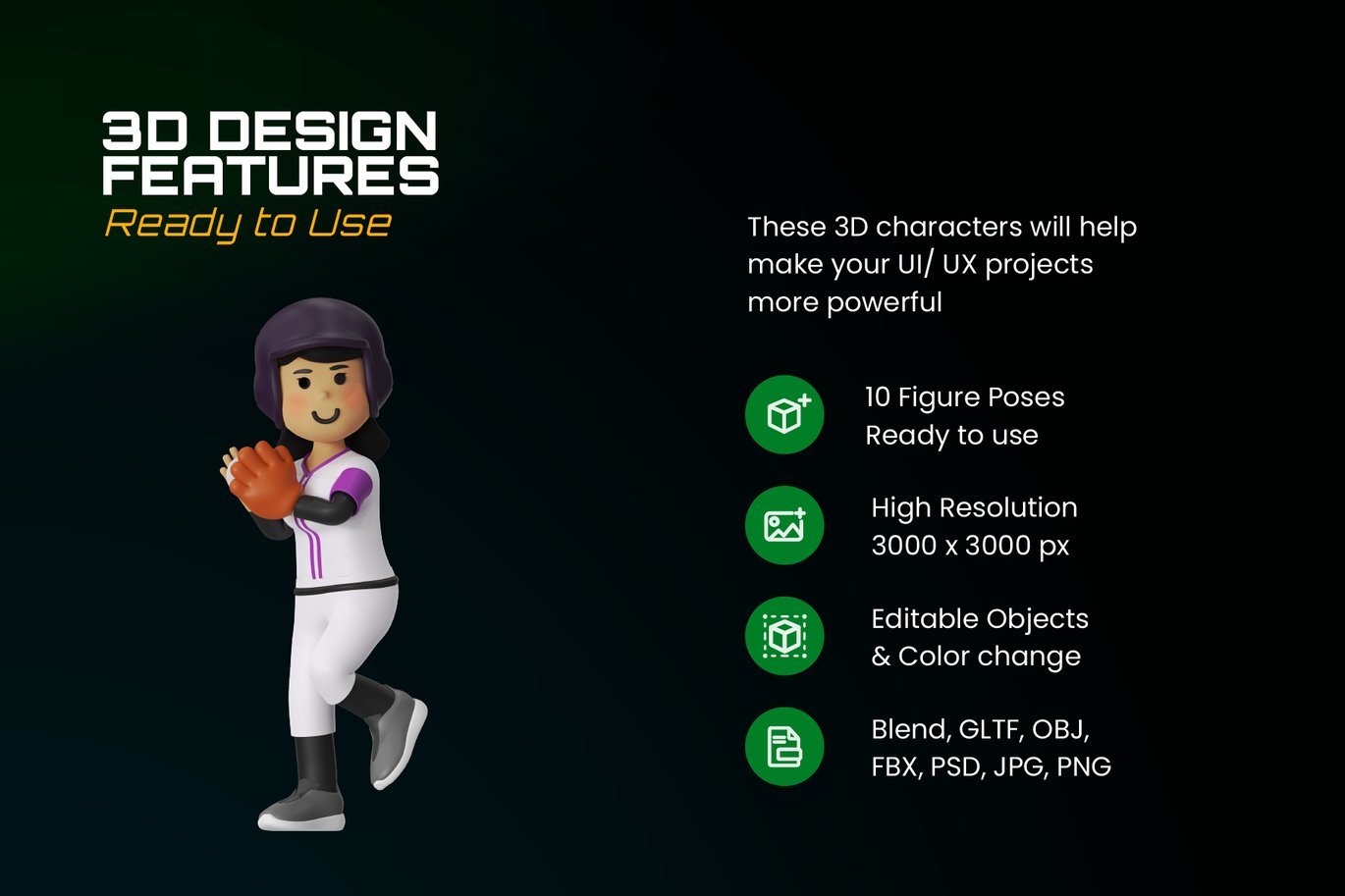 3D DESIGN FEATURES
Ready to Use

These 3D characters will help make your UI/ UX projects more powerful

10 Figure Poses
Ready to use

High Resolution
3000 x 3000 px

Editable Objects
& Color change

Blend, GLTF, OBJ,
FBX, PSD, JPG, PNG